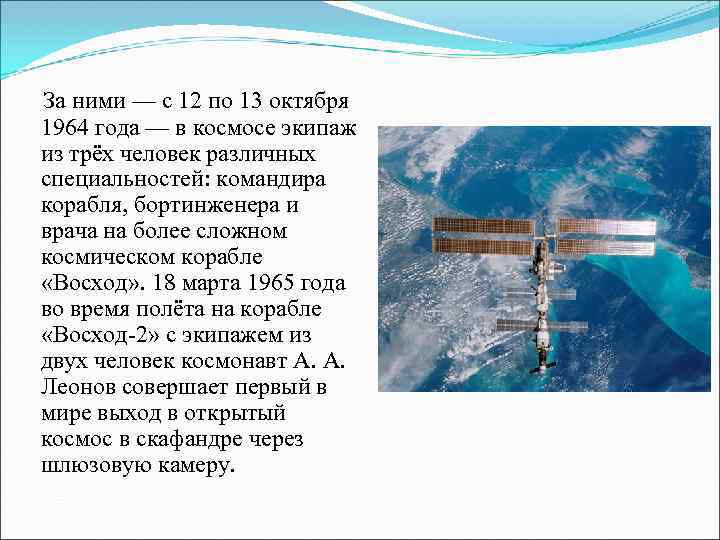 За ними — с 12 по 13 октября 1964 года — в космосе экипаж из трёх человек различных специальностей: командира корабля, бортинженера и врача на более сложном космическом корабле «Восход». 18 марта 1965 года во время полёта на корабле «Восход-2» с экипажем из двух человек космонавт А. А. Леонов совершает первый в мире выход в открытый космос в скафандре через шлюзовую камеру.